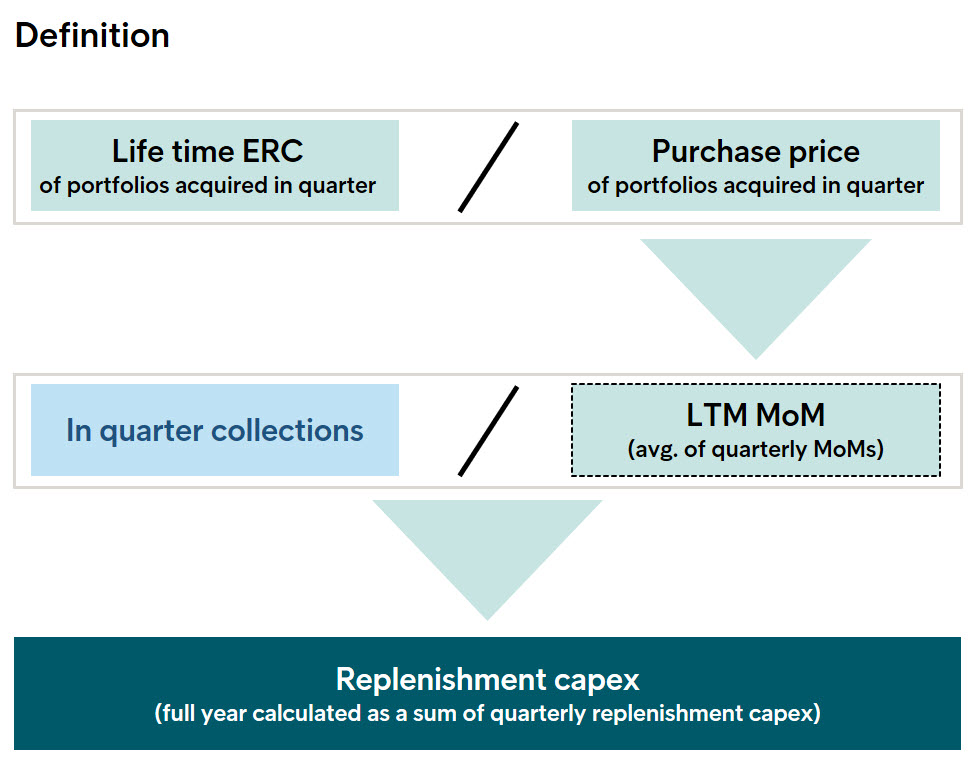 Definition

Life time ERC
of portfolios acquired in quarter

/

Purchase price
of portfolios acquired in quarter

In quarter collections

/

LTM MoM
(avg. of quarterly MoMs)

Replenishment capex
(full year calculated as a sum of quarterly replenishment capex)